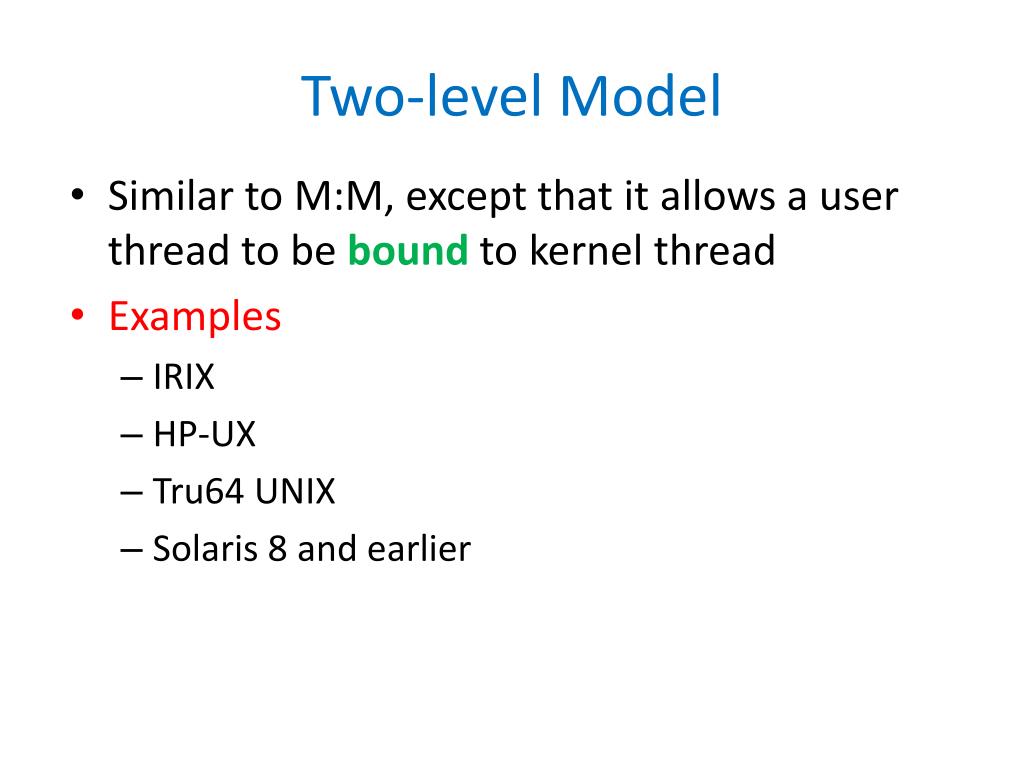 Two-level Model

• Similar to M:M, except that it allows a user thread to be bound to kernel thread
• Examples
– IRIX
– HP-UX
– Tru64 UNIX
– Solaris 8 and earlier